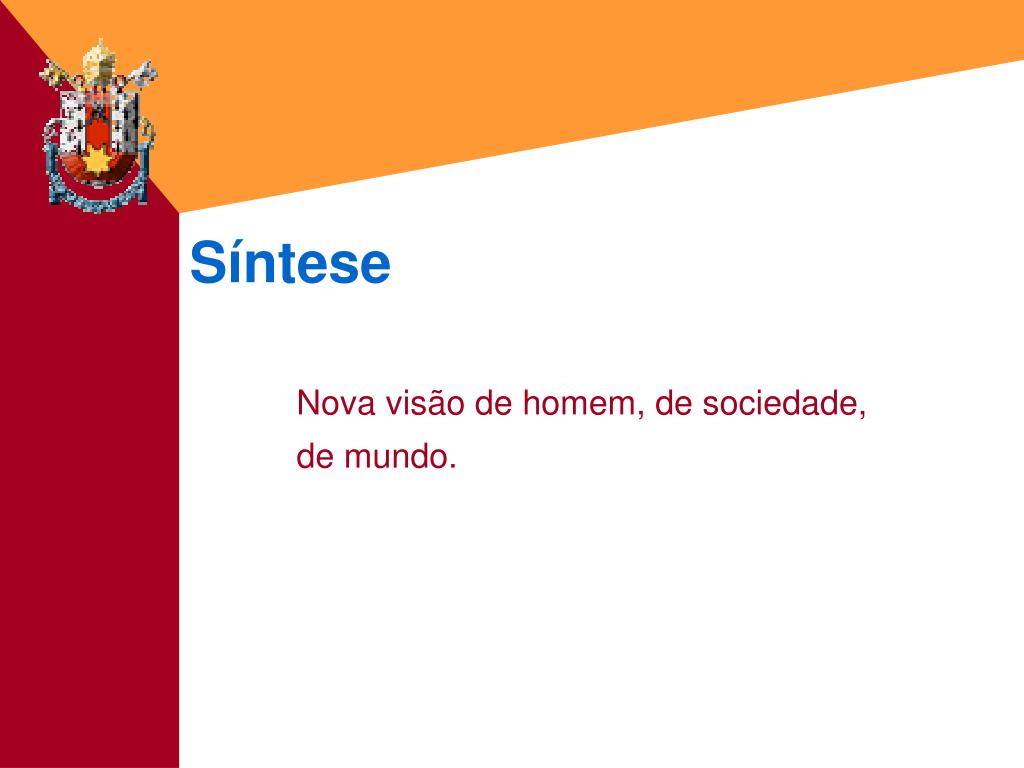 Síntese

Nova visão de homem, de sociedade, de mundo.